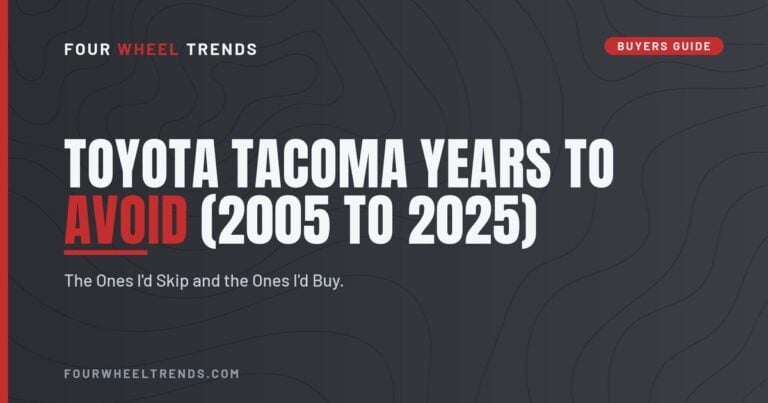 FOUR WHEEL TRENDS

BUYERS GUIDE

TOYOTA TACOMA YEARS TO AVOID (2005 TO 2025)

The Ones I'd Skip and the Ones I'd Buy.

FOURWHEELTRENDS.COM